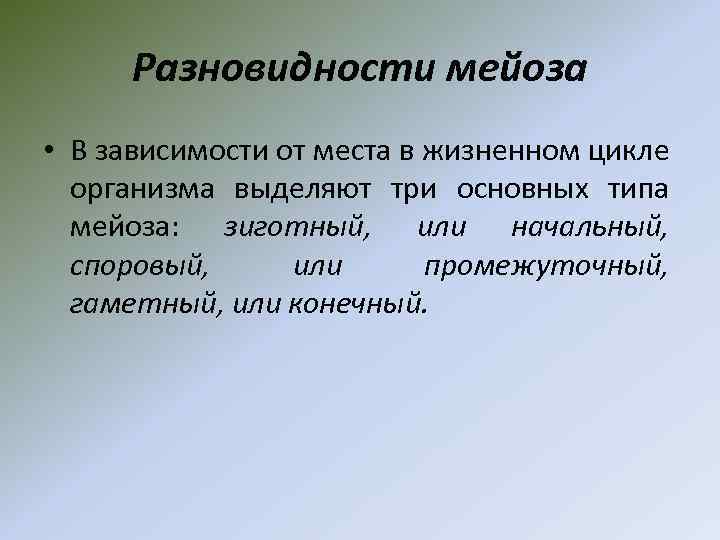 Разновидности мейоза

• В зависимости от места в жизненном цикле организма выделяют три основных типа мейоза: зиготный, или начальный, споровый, или промежуточный, гаметный, или конечный.